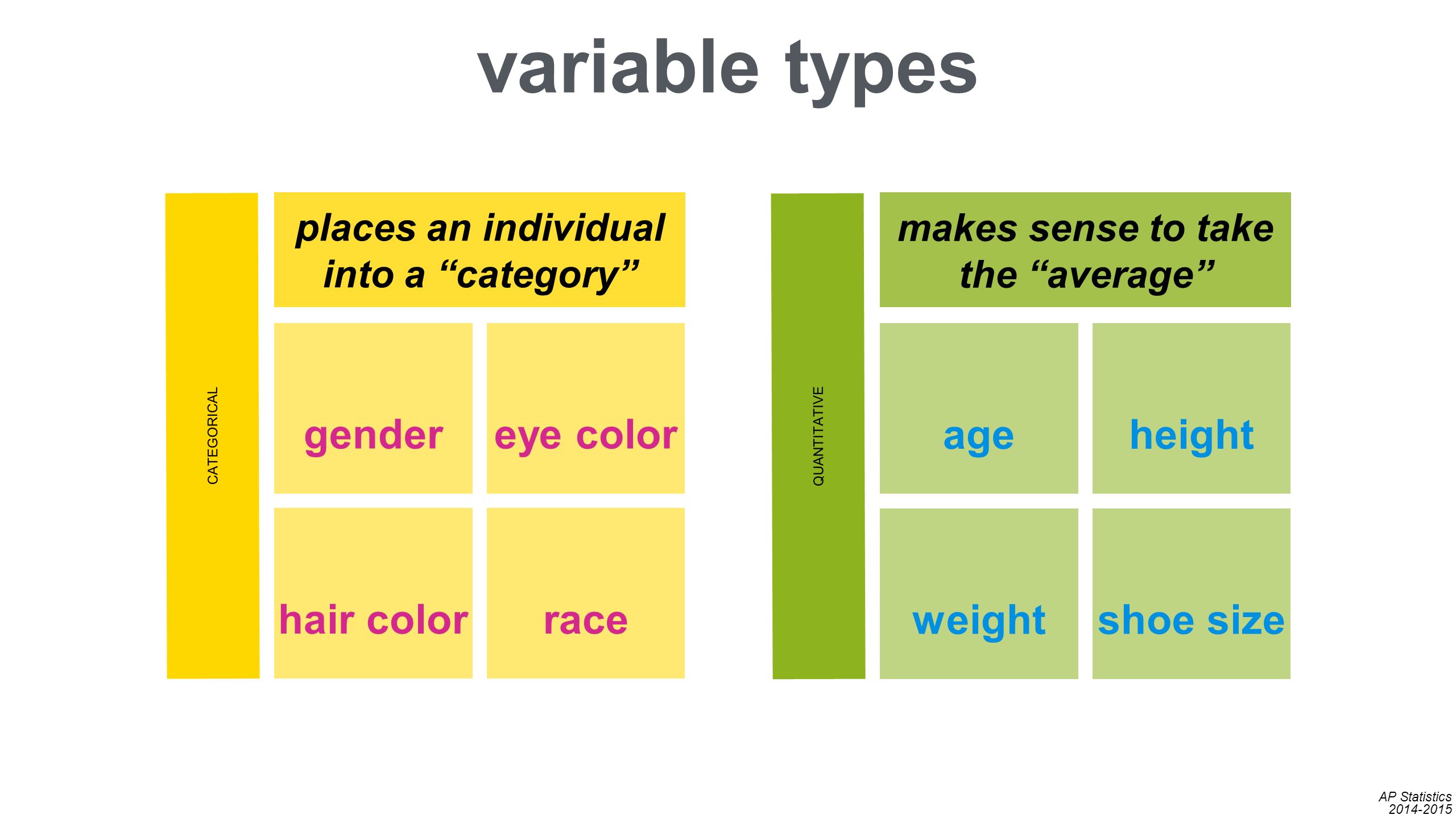 variable types

CATEGORICAL

places an individual into a “category”

gender

eye color

hair color

race

QUANTITATIVE

makes sense to take the “average”

age

height

weight

shoe size

AP Statistics
2014-2015